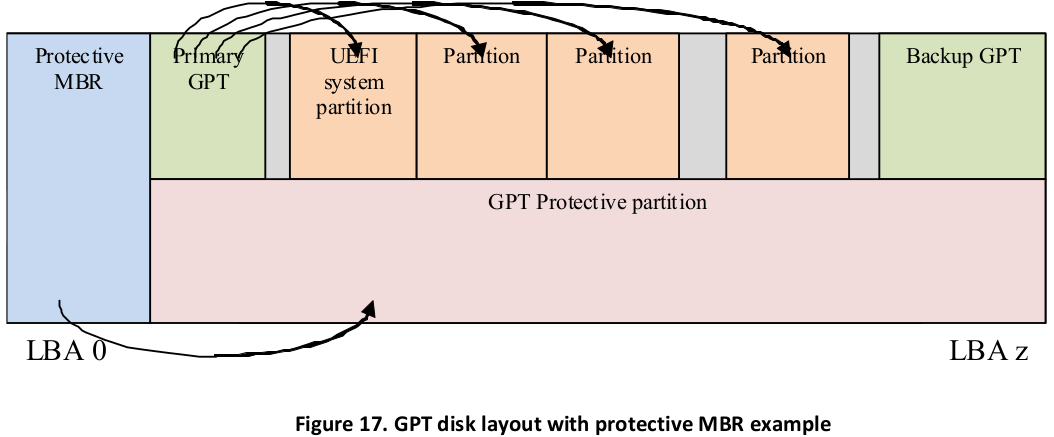 Protective MBR

Primary GPT

UEFI system partition

Partition

Partition

Partition

Backup GPT

GPT Protective partition

LBA 0

LBA z

Figure 17. GPT disk layout with protective MBR example